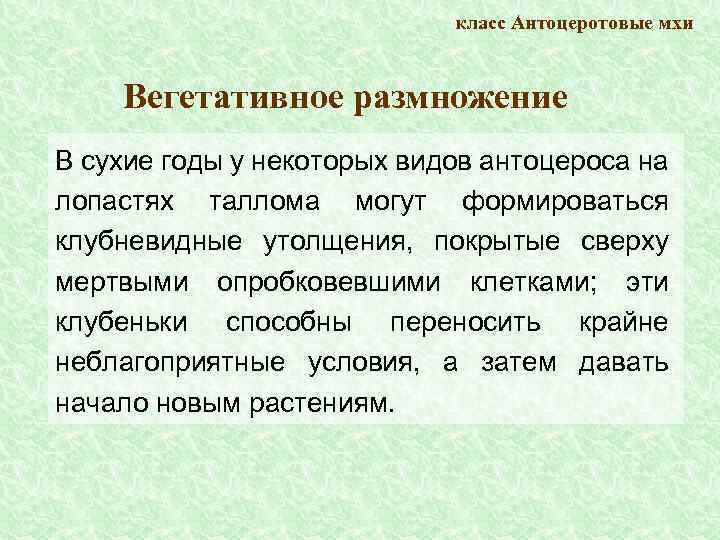 класс Антоцеротовые мхи

Вегетативное размножение

В сухие годы у некоторых видов антоцероса на лопастях таллома могут формироваться клубневидные утолщения, покрытые сверху мертвыми опробковевшими клетками; эти клубеньки способны переносить крайне неблагоприятные условия, а затем давать начало новым растениям.